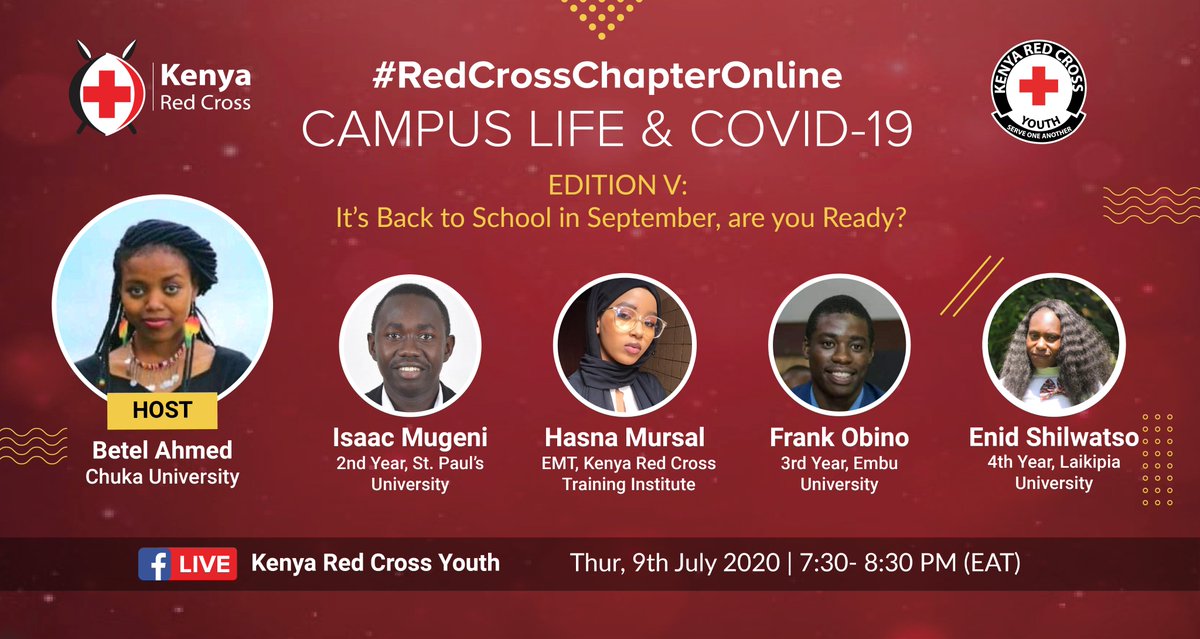 Kenya Red Cross

#RedCrossChapterOnline
CAMPUS LIFE & COVID-19

KENYA RED CROSS YOUTH
SERVE ONE ANOTHER

EDITION V:
It's Back to School in September, are you Ready?

HOST
Betel Ahmed
Chuka University

Isaac Mugeni
2nd Year, St. Paul's University

Hasna Mursal
EMT, Kenya Red Cross Training Institute

Frank Obino
3rd Year, Embu University

Enid Shilwatso
4th Year, Laikipia University

f LIVE Kenya Red Cross Youth

Thur, 9th July 2020 | 7:30- 8:30 PM (EAT)